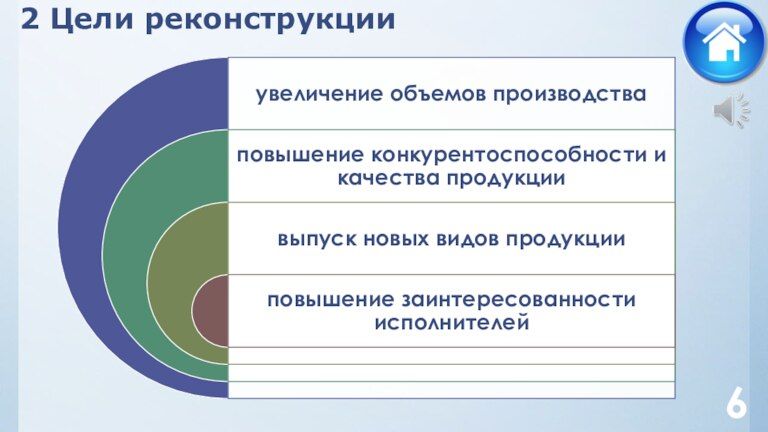 2 Цели реконструкции

увеличение объемов производства

повышение конкурентоспособности и качества продукции

выпуск новых видов продукции

повышение заинтересованности исполнителей

6